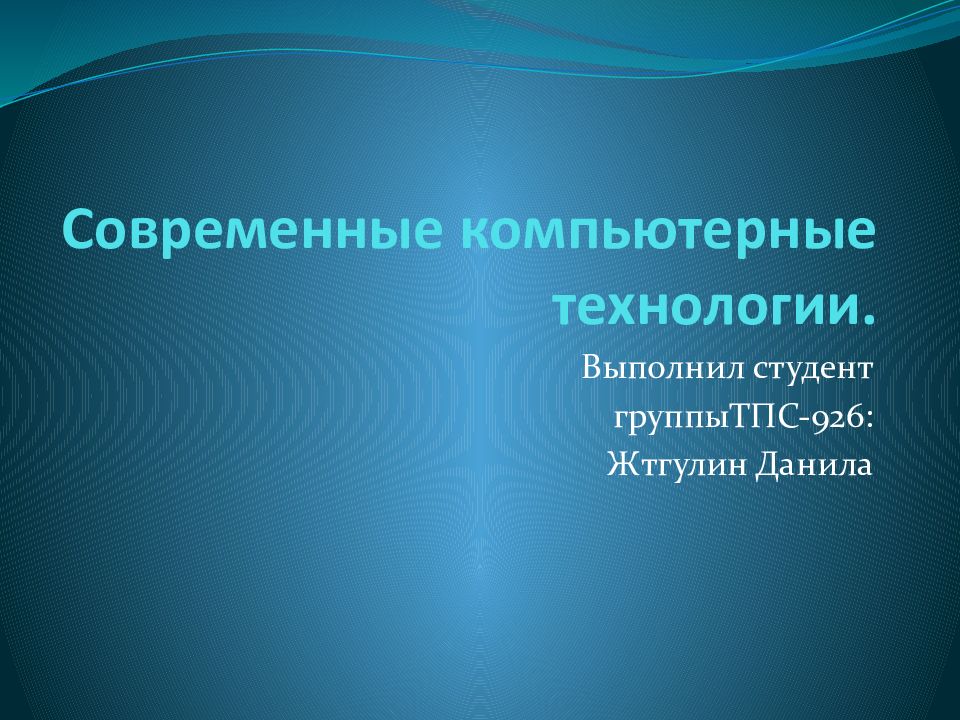 Современные компьютерные технологии.

Выполнил студент группыТПС-926: Жтгулин Данила